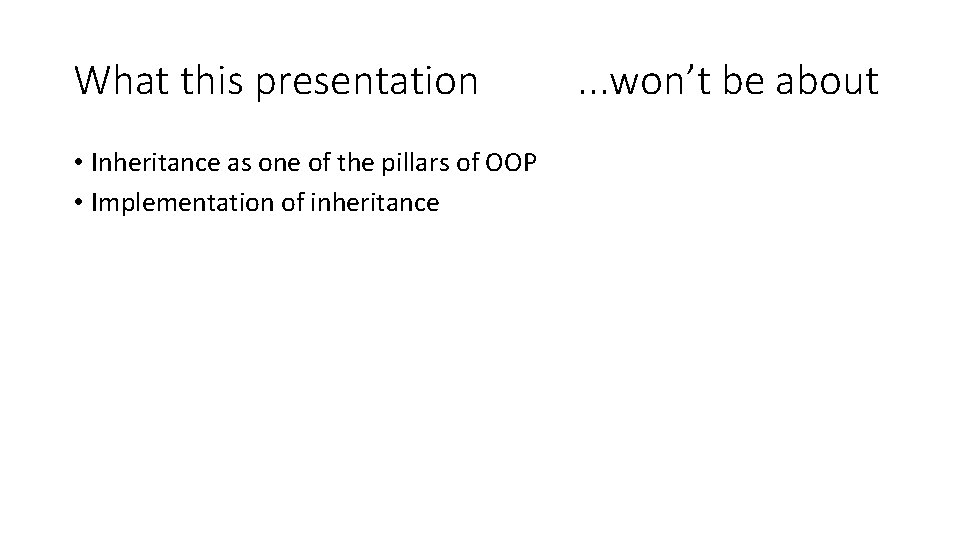 What this presentation ...won’t be about

• Inheritance as one of the pillars of OOP
• Implementation of inheritance